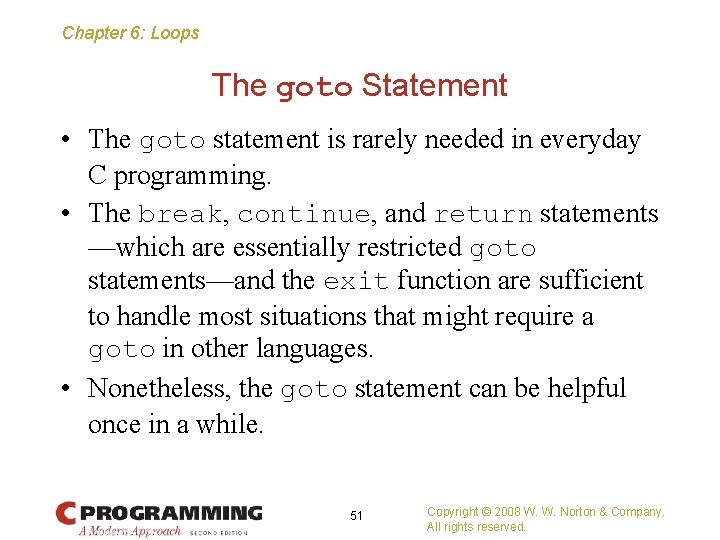 Chapter 6: Loops

The goto Statement

• The goto statement is rarely needed in everyday C programming.
• The break, continue, and return statements —which are essentially restricted goto statements—and the exit function are sufficient to handle most situations that might require a goto in other languages.
• Nonetheless, the goto statement can be helpful once in a while.

C PROGRAMMING
A Modern Approach SECOND EDITION

51

Copyright © 2008 W. W. Norton & Company.
All rights reserved.